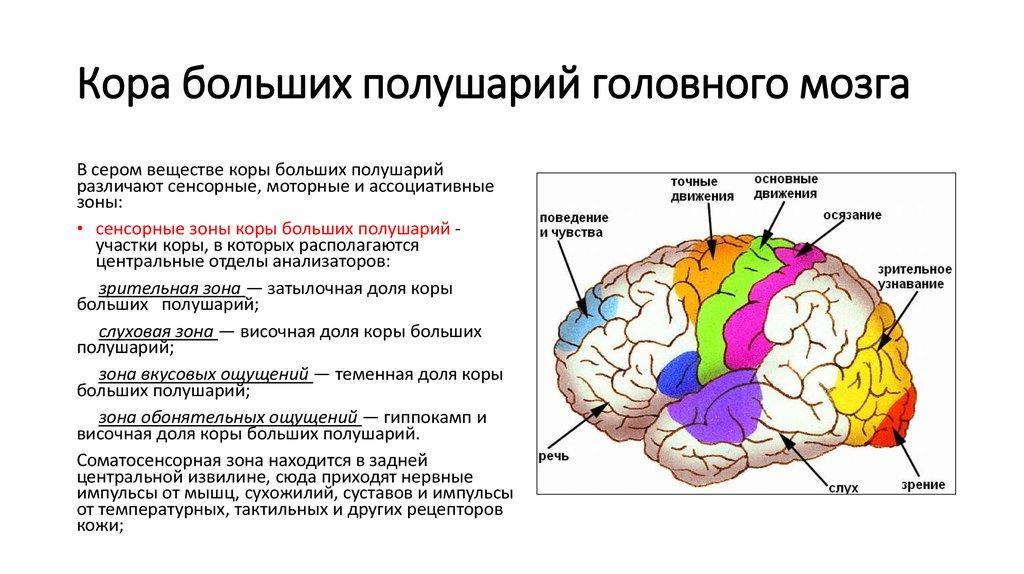 Кора больших полушарий головного мозга

В сером веществе коры больших полушарий различают сенсорные, моторные и ассоциативные зоны:

• сенсорные зоны коры больших полушарий - участки коры, в которых располагаются центральные отделы анализаторов:

зрительная зона — затылочная доля коры больших полушарий;

слуховая зона — височная доля коры больших полушарий;

зона вкусовых ощущений — теменная доля коры больших полушарий;

зона обонятельных ощущений — гиппокамп и височная доля коры больших полушарий.

Соматосенсорная зона находится в задней центральной извилине, сюда приходят нервные импульсы от мышц, сухожилий, суставов и импульсы от температурных, тактильных и других рецепторов кожи;

поведение и чувства
точные движения
основные движения
осязание
зрительное узнавание
речь
слух
зрение